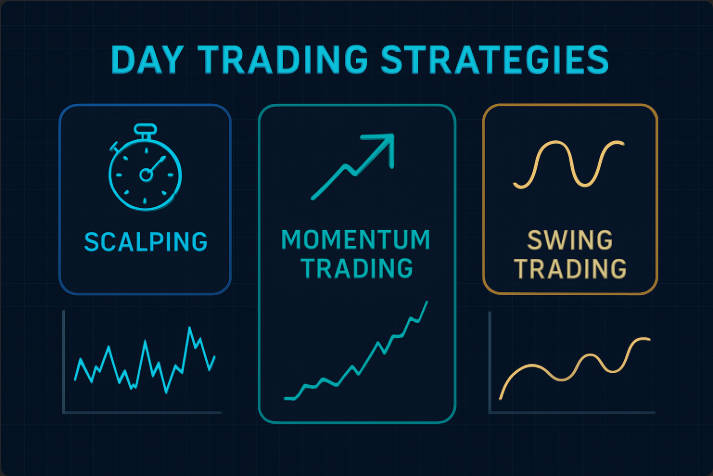 DAY TRADING STRATEGIES

SCALPING

MOMENTUM TRADING

SWING TRADING